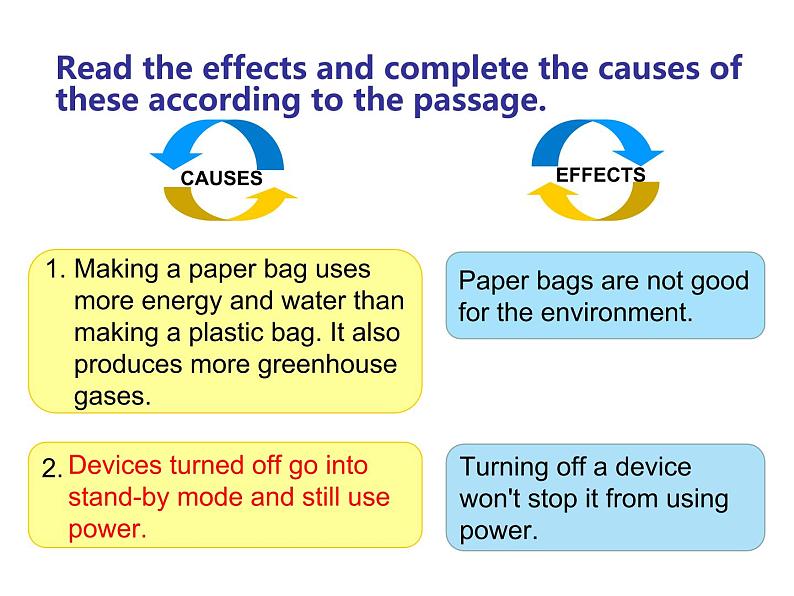 Read the effects and complete the causes of these according to the passage.

CAUSES

EFFECTS

1. Making a paper bag uses more energy and water than making a plastic bag. It also produces more greenhouse gases.

Paper bags are not good for the environment.

2. Devices turned off go into stand-by mode and still use power.

Turning off a device won't stop it from using power.